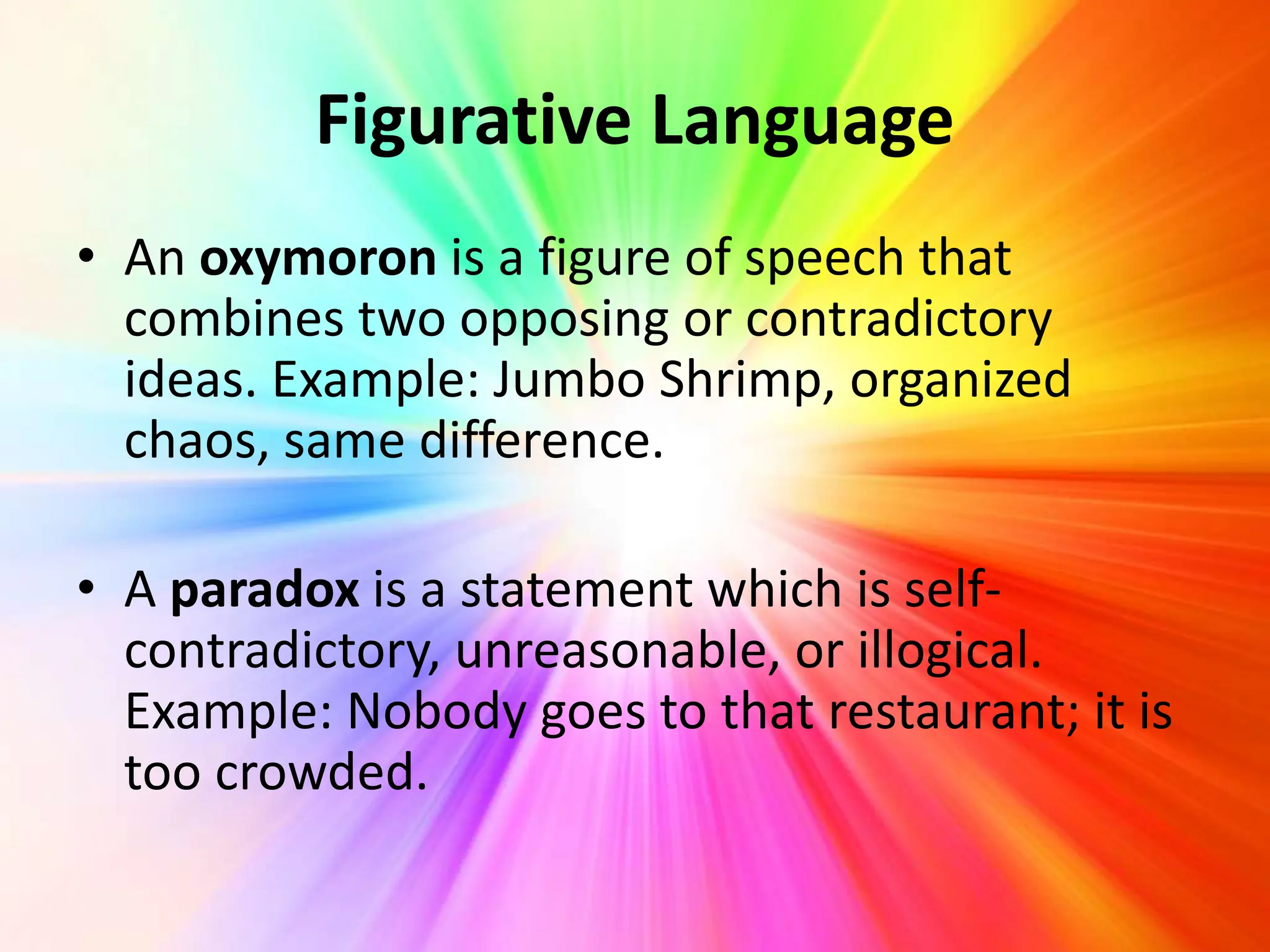 Figurative Language

• An oxymoron is a figure of speech that combines two opposing or contradictory ideas. Example: Jumbo Shrimp, organized chaos, same difference.

• A paradox is a statement which is self-contradictory, unreasonable, or illogical. Example: Nobody goes to that restaurant; it is too crowded.